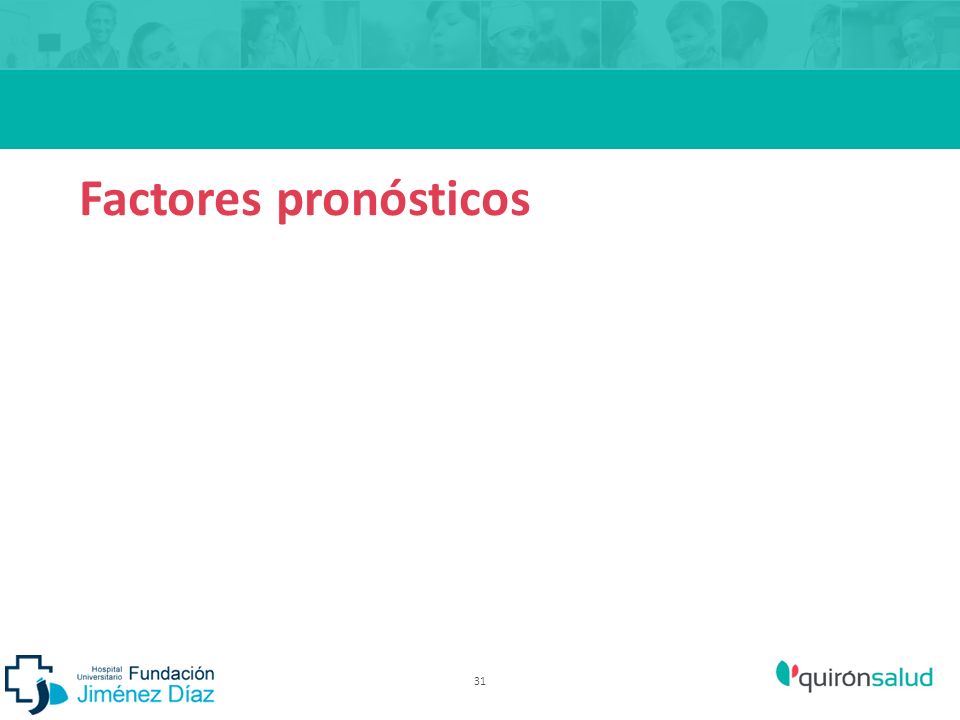 Factores pronósticos

Hospital Universitario Fundación Jiménez Díaz

31

quirónsalud